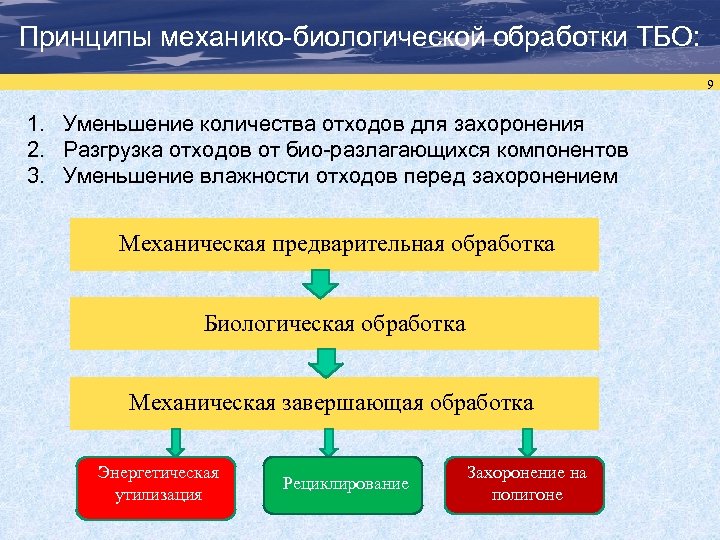 Принципы механико-биологической обработки ТБО:

9

1. Уменьшение количества отходов для захоронения
2. Разгрузка отходов от био-разлагающихся компонентов
3. Уменьшение влажности отходов перед захоронением

Механическая предварительная обработка

Биологическая обработка

Механическая завершающая обработка

Энергетическая утилизация

Рециклирование

Захоронение на полигоне